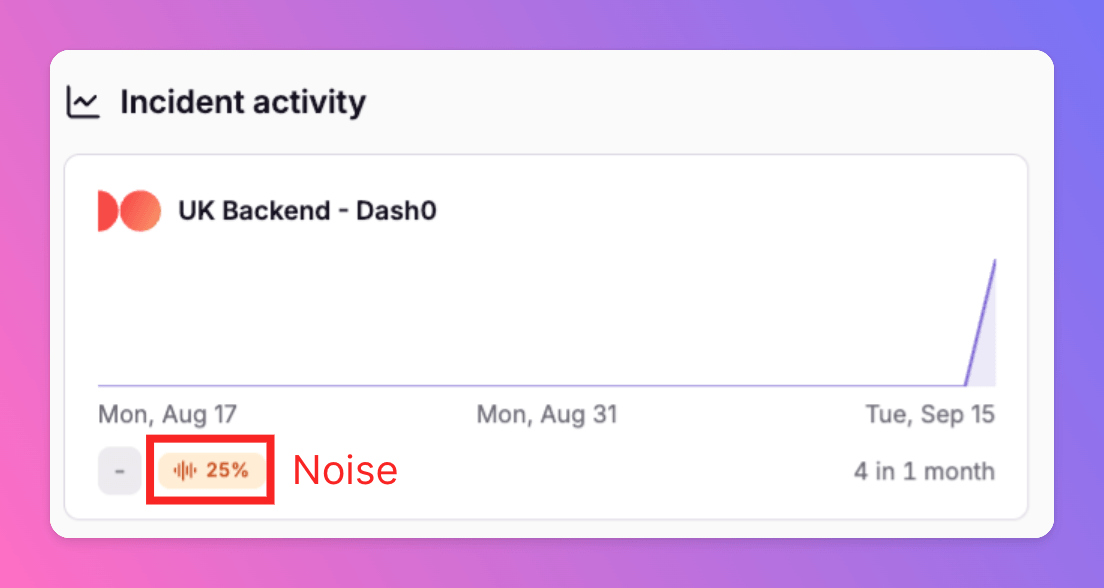 Incident activity

UK Backend - Dash0

Mon, Aug 17
Mon, Aug 31
Tue, Sep 15

-
25%
Noise
4 in 1 month